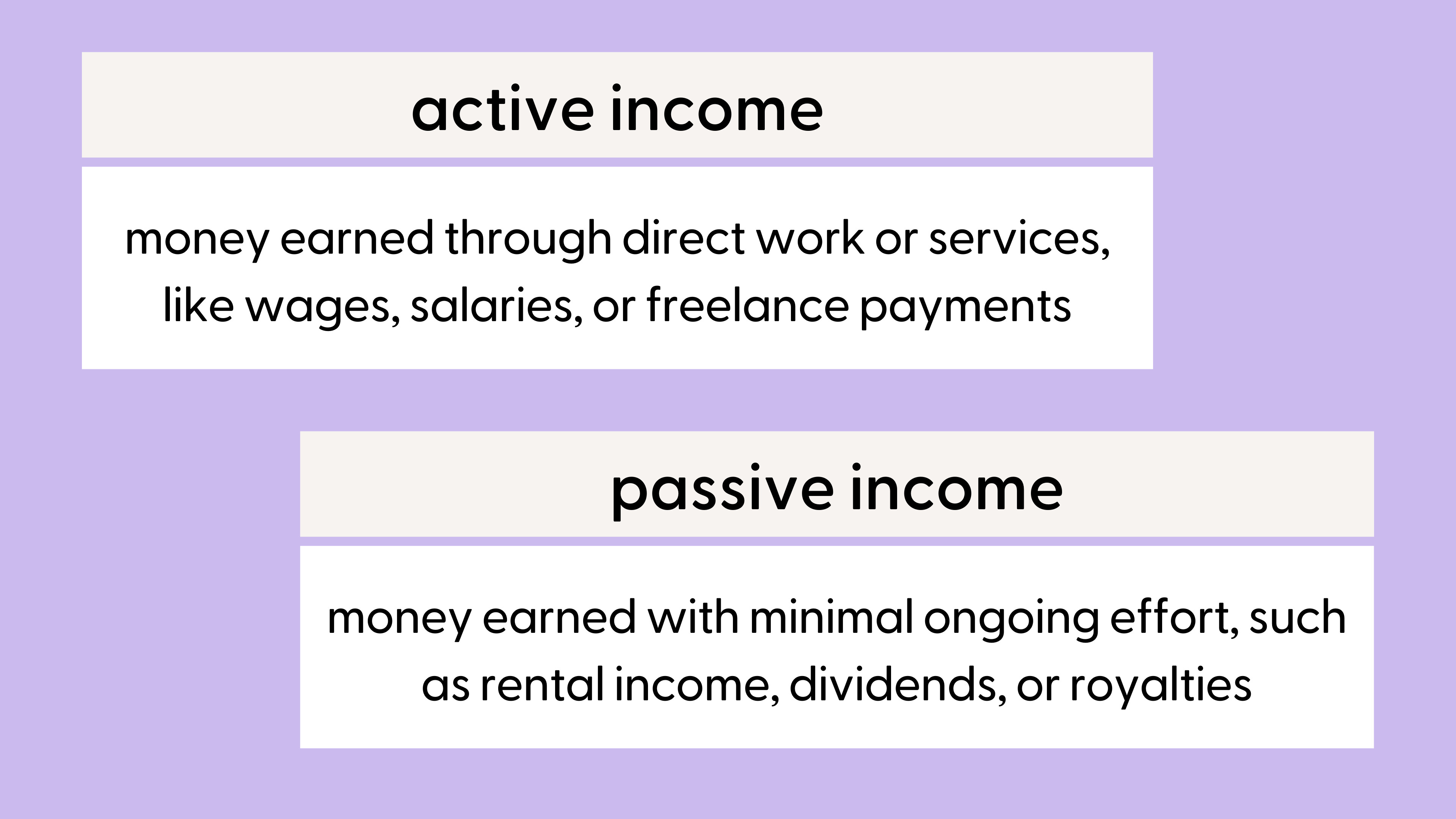 active income

money earned through direct work or services, like wages, salaries, or freelance payments

passive income

money earned with minimal ongoing effort, such as rental income, dividends, or royalties